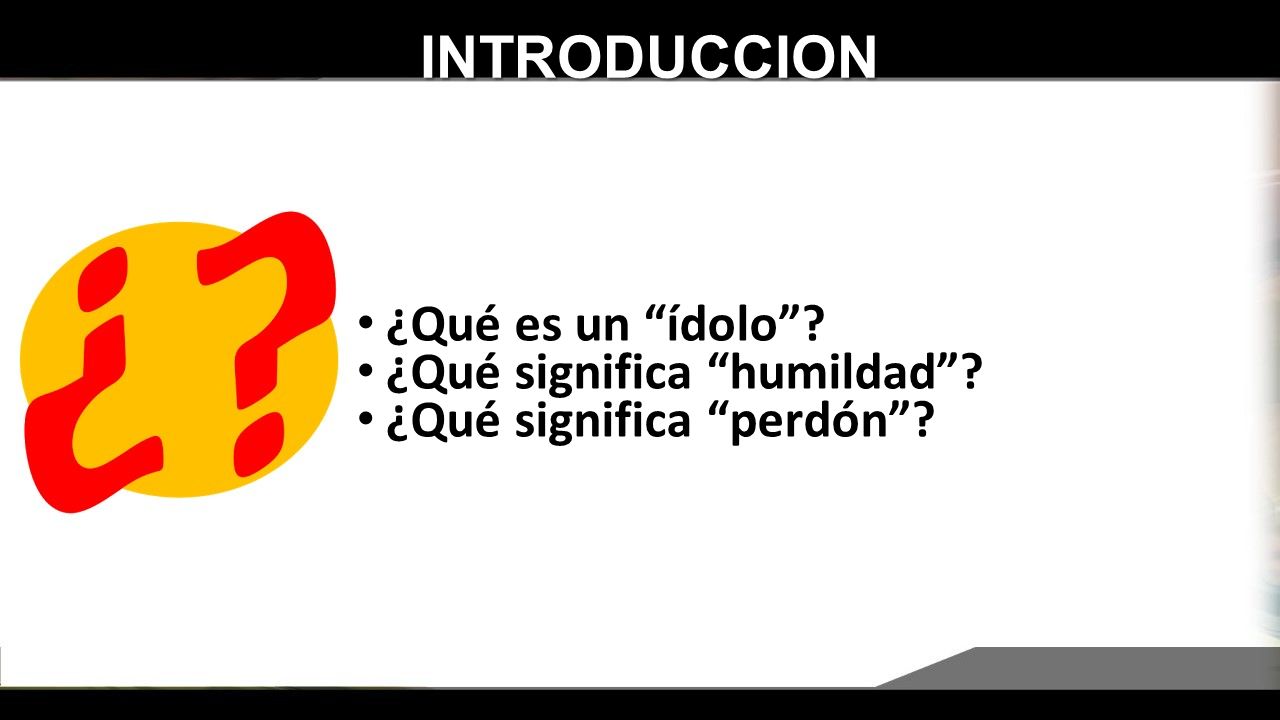 INTRODUCCION

¿?

• ¿Qué es un “ídolo”?
• ¿Qué significa “humildad”?
• ¿Qué significa “perdón”?